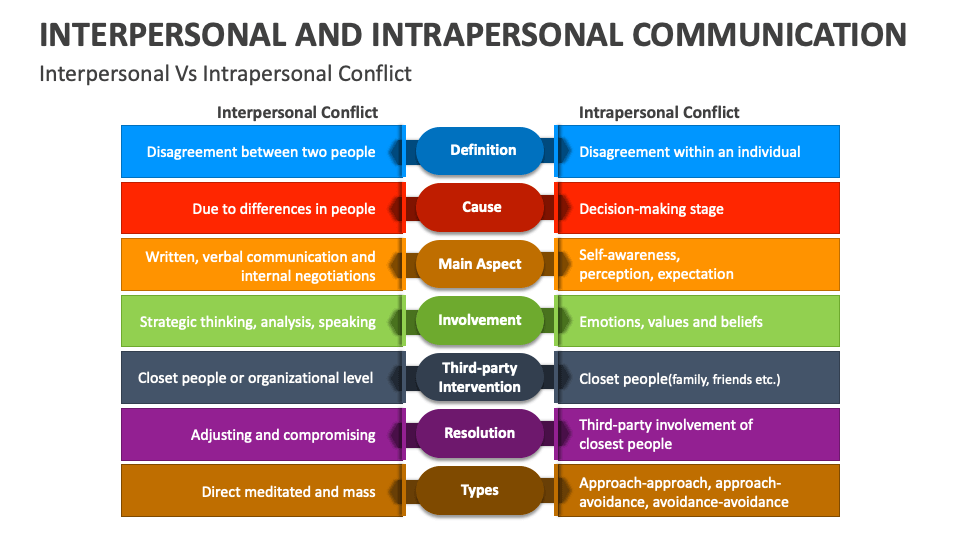 INTERPERSONAL AND INTRAPERSONAL COMMUNICATION

Interpersonal Vs Intrapersonal Conflict

| Interpersonal Conflict | | Intrapersonal Conflict |
|---|---|---|
| Disagreement between two people | Definition | Disagreement within an individual |
| Due to differences in people | Cause | Decision-making stage |
| Written, verbal communication and internal negotiations | Main Aspect | Self-awareness, perception, expectation |
| Strategic thinking, analysis, speaking | Involvement | Emotions, values and beliefs |
| Closet people or organizational level | Third-party Intervention | Closet people(family, friends etc.) |
| Adjusting and compromising | Resolution | Third-party involvement of closest people |
| Direct meditated and mass | Types | Approach-approach, approach-avoidance, avoidance-avoidance |